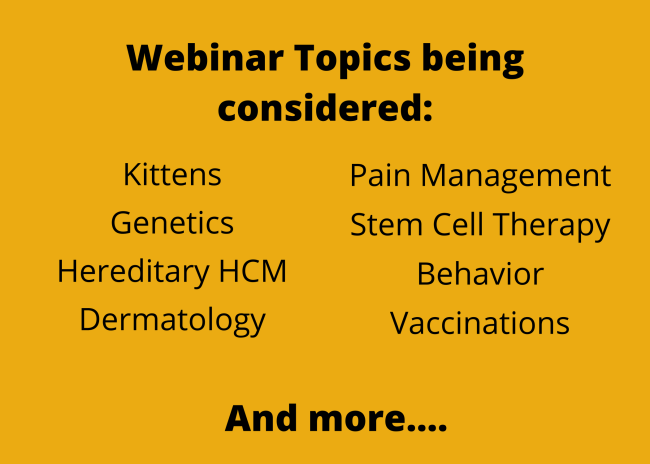 Webinar Topics being considered:

Kittens
Genetics
Hereditary HCM
Dermatology

Pain Management
Stem Cell Therapy
Behavior
Vaccinations

And more....